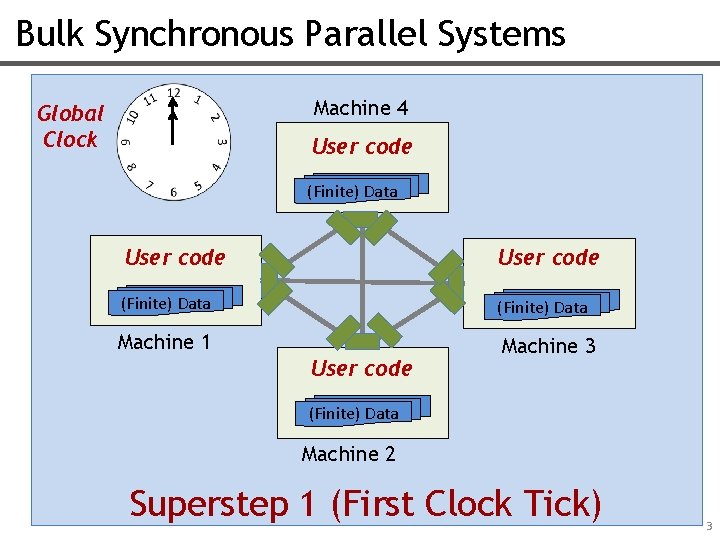 Bulk Synchronous Parallel Systems

Global Clock

12 1 2 3 4 5 6 7 8 9 10 11

Machine 4

User code

(Finite) Data

User code

(Finite) Data

Machine 1

User code

(Finite) Data

Machine 3

User code

(Finite) Data

Machine 2

Superstep 1 (First Clock Tick)

3